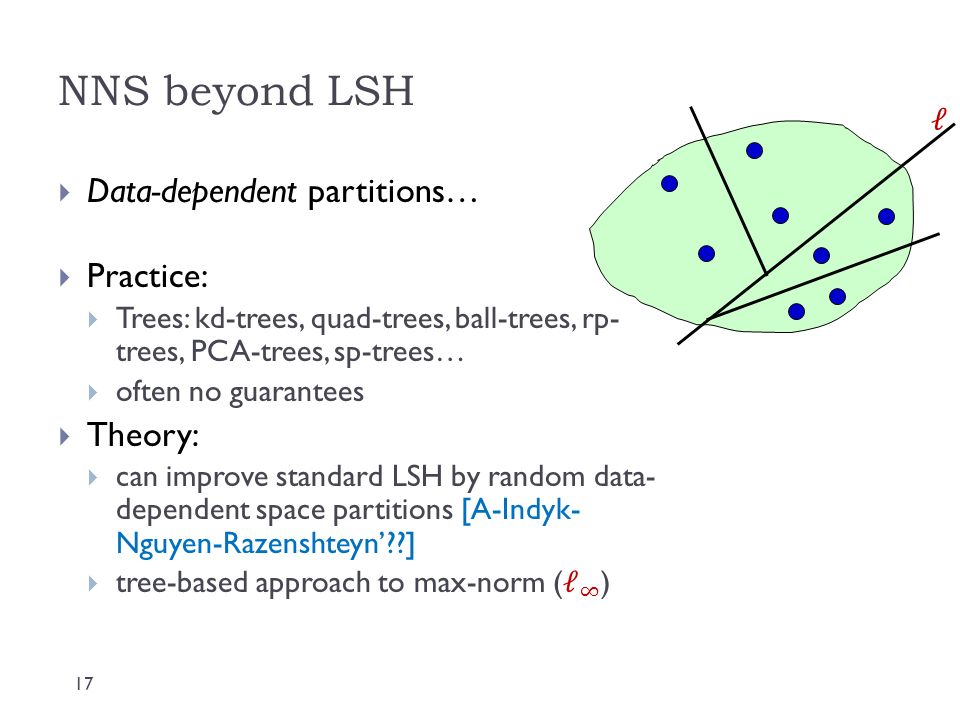 NNS beyond LSH

Data-dependent partitions…

Practice:

Trees: kd-trees, quad-trees, ball-trees, rp-trees, PCA-trees, sp-trees…

often no guarantees

Theory:

can improve standard LSH by random data-dependent space partitions [A-Indyk-Nguyen-Razenshteyn'??]

tree-based approach to max-norm ($\ell_\infty$)

$\ell$

17